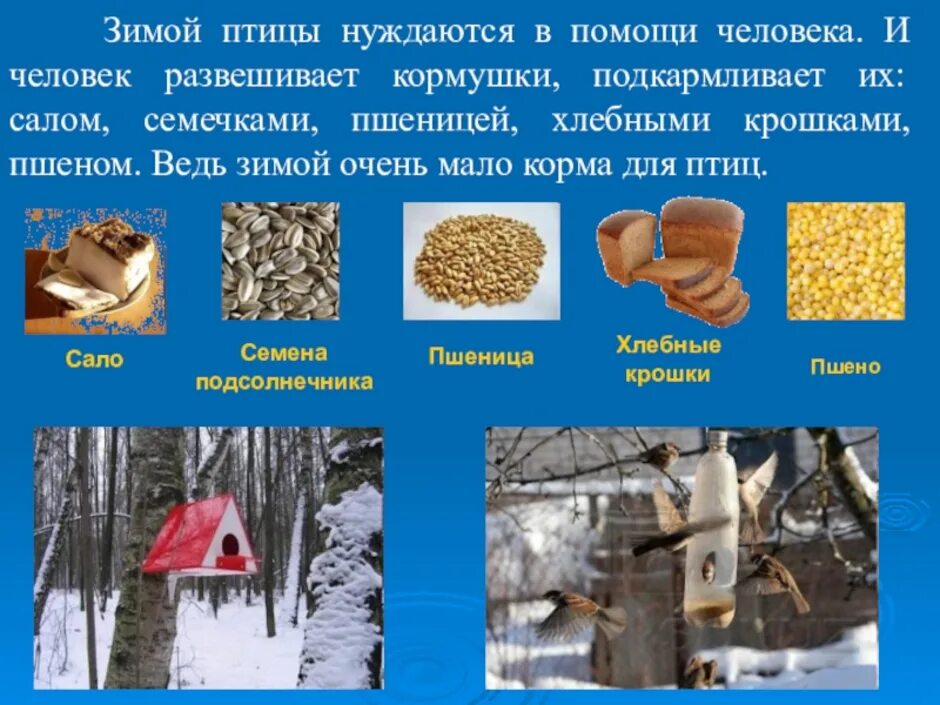 Зимой птицы нуждаются в помощи человека. И человек развешивает кормушки, подкармливает их: салом, семечками, пшеницей, хлебными крошками, пшеном. Ведь зимой очень мало корма для птиц.

Сало

Семена подсолнечника

Пшеница

Хлебные крошки

Пшено